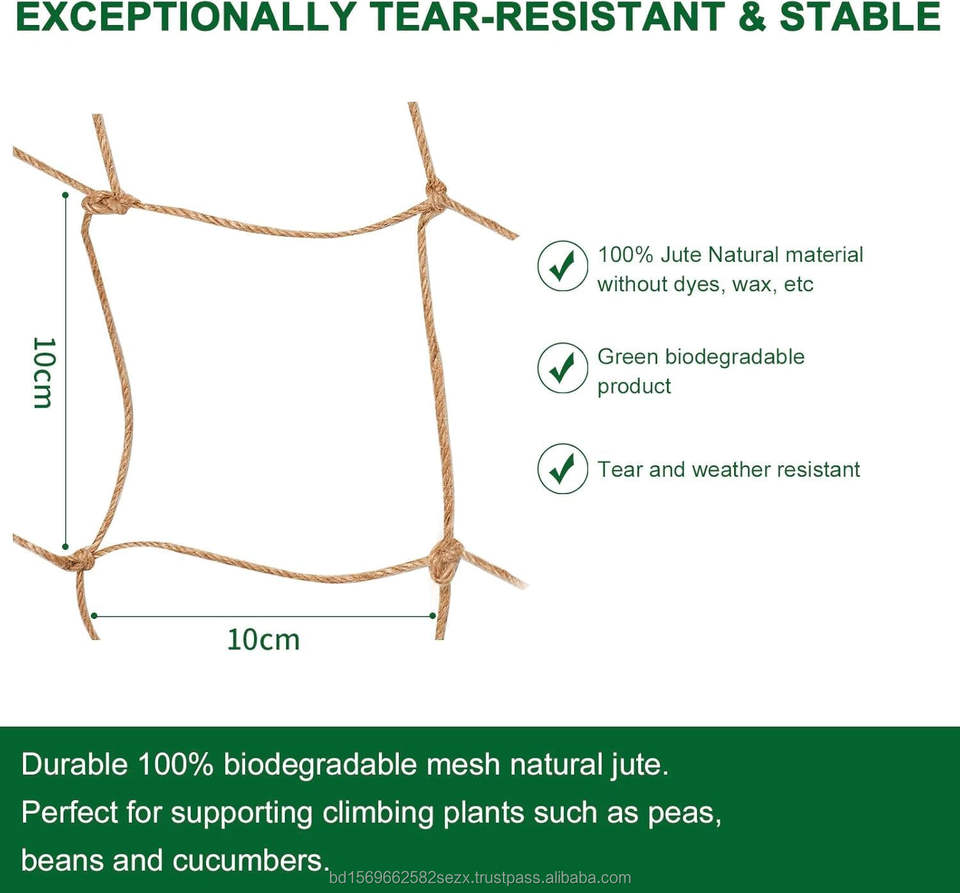 EXCEPTIONALLY TEAR-RESISTANT & STABLE

10cm

10cm

100% Jute Natural material without dyes, wax, etc

Green biodegradable product

Tear and weather resistant

Durable 100% biodegradable mesh natural jute.
Perfect for supporting climbing plants such as peas, beans and cucumbers.

bd1569662582sezx.trustpass.alibaba.com